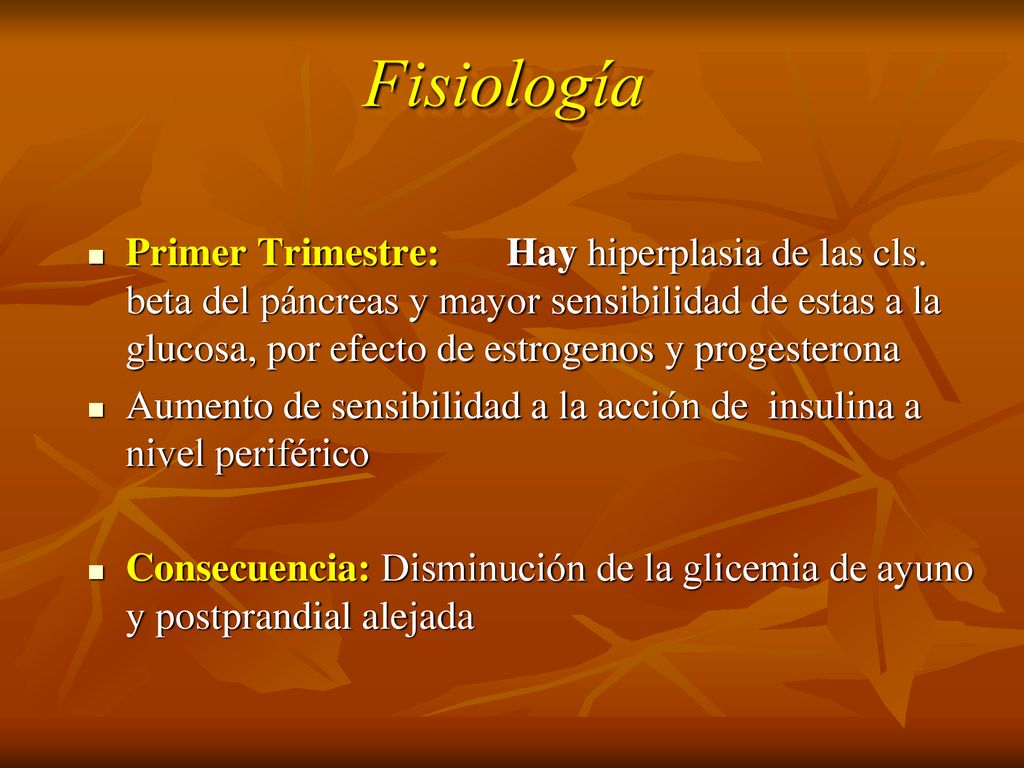 Fisiología

Primer Trimestre: Hay hiperplasia de las cls. beta del páncreas y mayor sensibilidad de estas a la glucosa, por efecto de estrogenos y progesterona

Aumento de sensibilidad a la acción de insulina a nivel periférico

Consecuencia: Disminución de la glicemia de ayuno y postprandial alejada